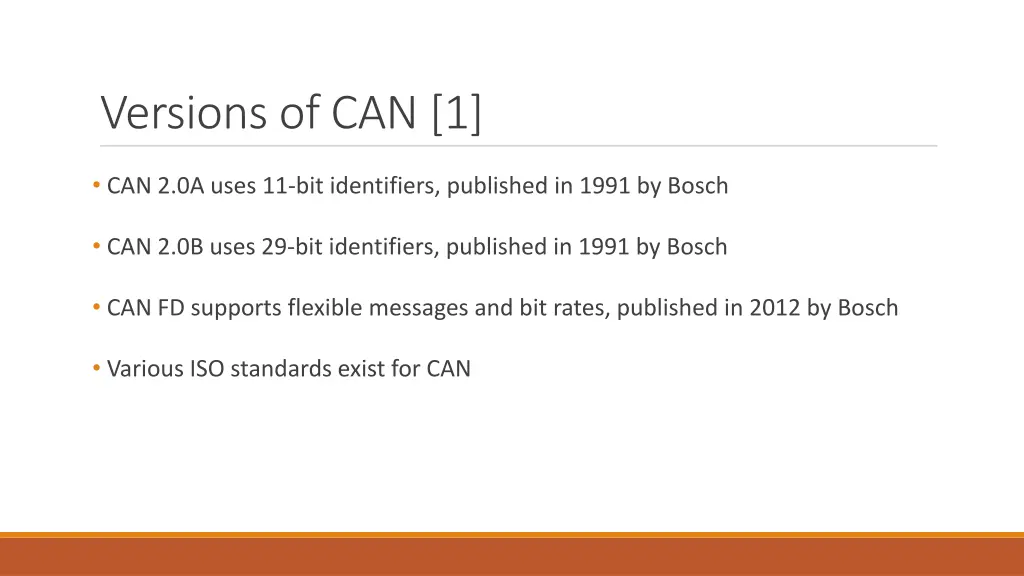 Versions of CAN [1]

• CAN 2.0A uses 11-bit identifiers, published in 1991 by Bosch

• CAN 2.0B uses 29-bit identifiers, published in 1991 by Bosch

• CAN FD supports flexible messages and bit rates, published in 2012 by Bosch

• Various ISO standards exist for CAN